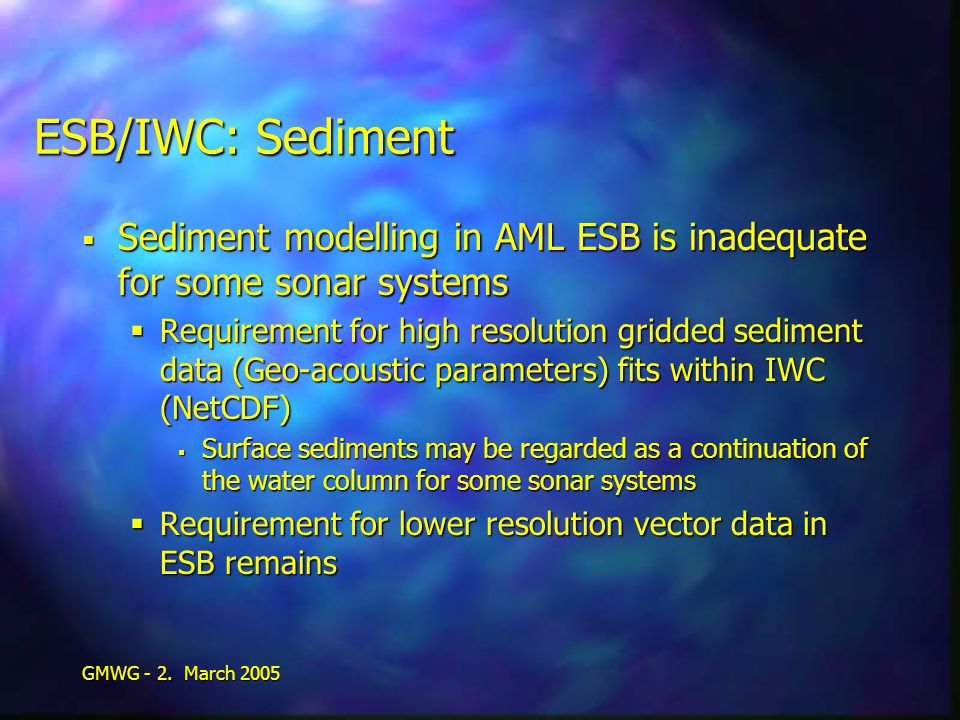 ESB/IWC: Sediment

▪ Sediment modelling in AML ESB is inadequate for some sonar systems
▪ Requirement for high resolution gridded sediment data (Geo-acoustic parameters) fits within IWC (NetCDF)
▪ Surface sediments may be regarded as a continuation of the water column for some sonar systems
▪ Requirement for lower resolution vector data in ESB remains

GMWG - 2. March 2005